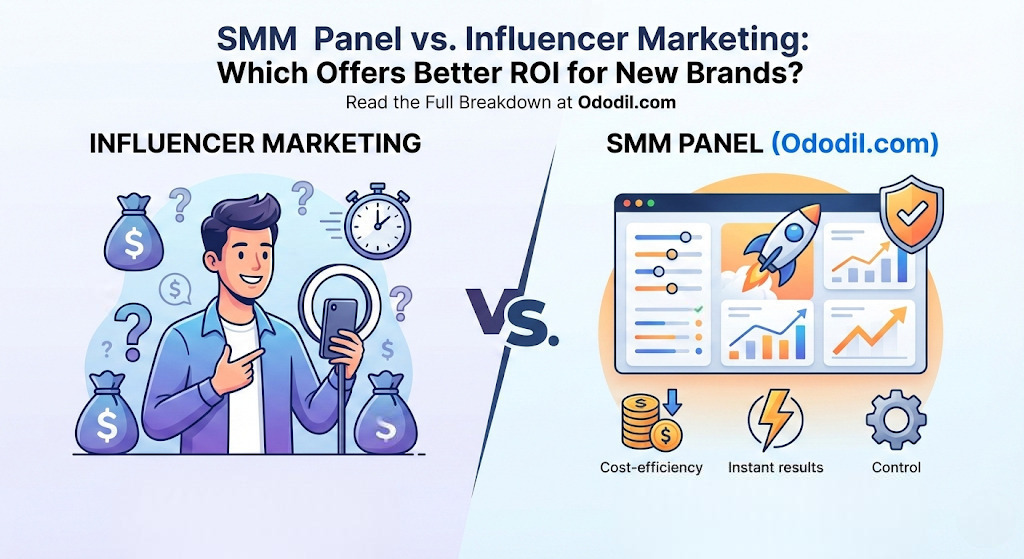 SMM Panel vs. Influencer Marketing: Which Offers Better ROI for New Brands?

Read the Full Breakdown at Ododil.com

INFLUENCER MARKETING

VS.

SMM PANEL (Ododil.com)

Cost-efficiency

Instant results

Control